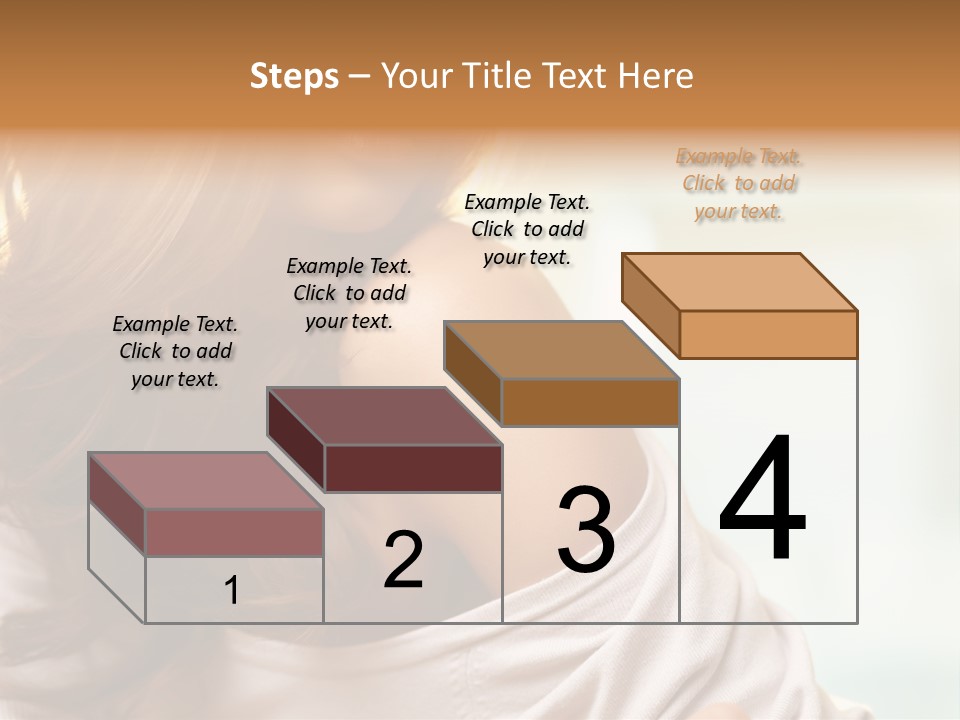 Steps – Your Title Text Here

Example Text. Click to add your text.

Example Text. Click to add your text.

Example Text. Click to add your text.

Example Text. Click to add your text.

1

2

3

4